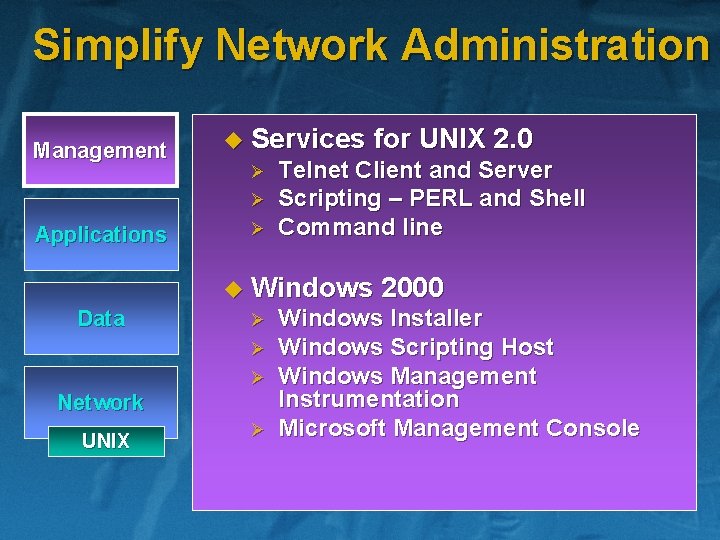 Simplify Network Administration

Management

Applications

Data

Network

UNIX

◆ Services for UNIX 2.0
➢ Telnet Client and Server
➢ Scripting – PERL and Shell
➢ Command line

◆ Windows 2000
➢ Windows Installer
➢ Windows Scripting Host
➢ Windows Management Instrumentation
➢ Microsoft Management Console